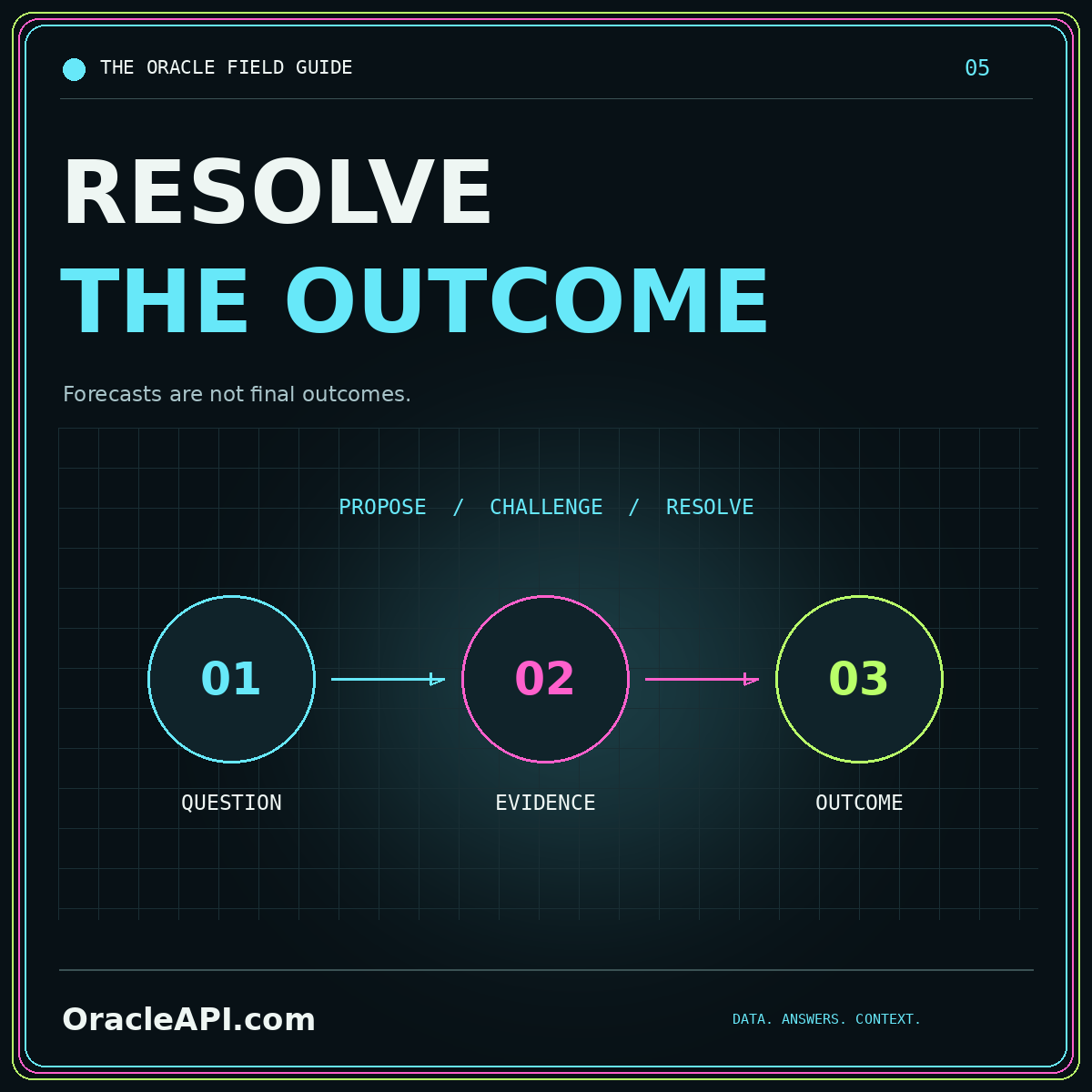 THE ORACLE FIELD GUIDE

05

RESOLVE
THE OUTCOME

Forecasts are not final outcomes.

PROPOSE / CHALLENGE / RESOLVE

01

QUESTION

02

EVIDENCE

03

OUTCOME

OracleAPI.com

DATA. ANSWERS. CONTEXT.